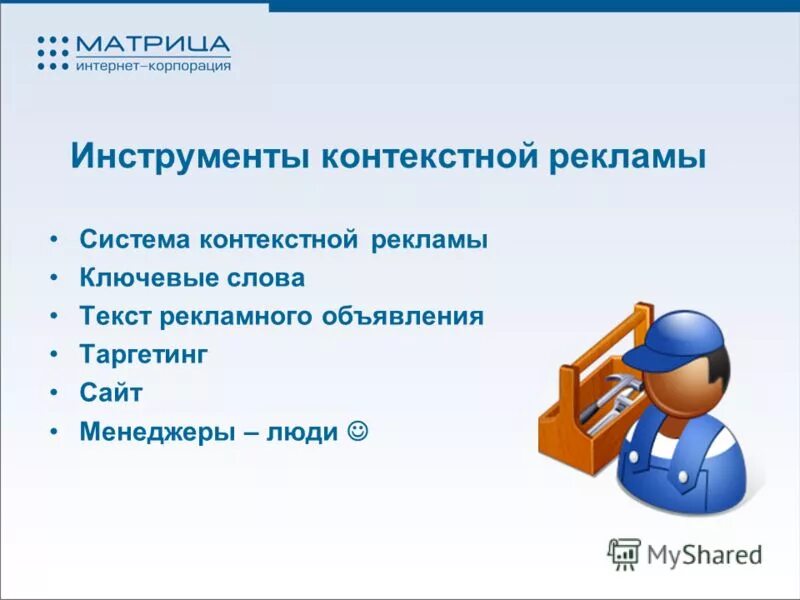 МАТРИЦА
интернет–корпорация

Инструменты контекстной рекламы

• Система контекстной рекламы
• Ключевые слова
• Текст рекламного объявления
• Таргетинг
• Сайт
• Менеджеры – люди ☺

MyShared